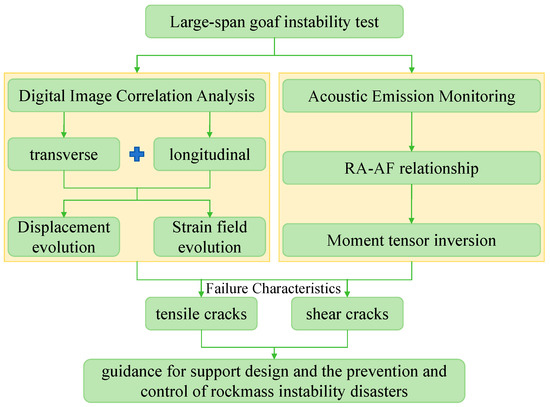 Large-span goaf instability test

Digital Image Correlation Analysis

transverse

longitudinal

Displacement evolution

Strain field evolution

Acoustic Emission Monitoring

RA-AF relationship

Moment tensor inversion

Failure Characteristics

tensile cracks

shear cracks

guidance for support design and the prevention and control of rockmass instability disasters